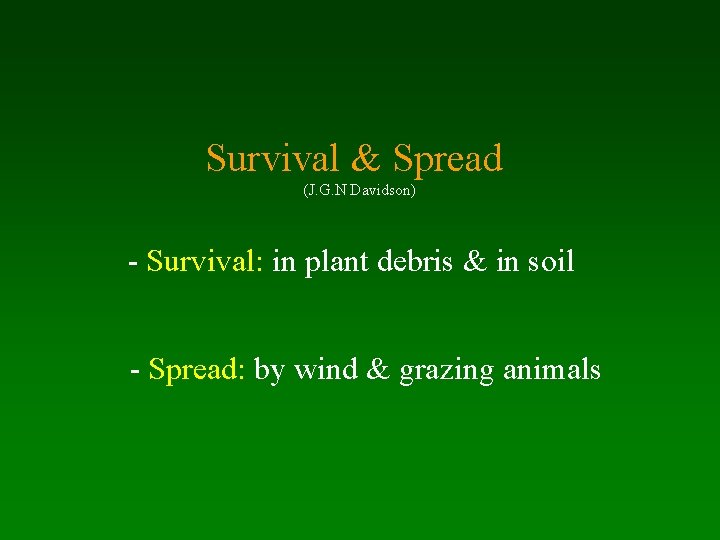 Survival & Spread
(J.G.N Davidson)

- Survival: in plant debris & in soil

- Spread: by wind & grazing animals